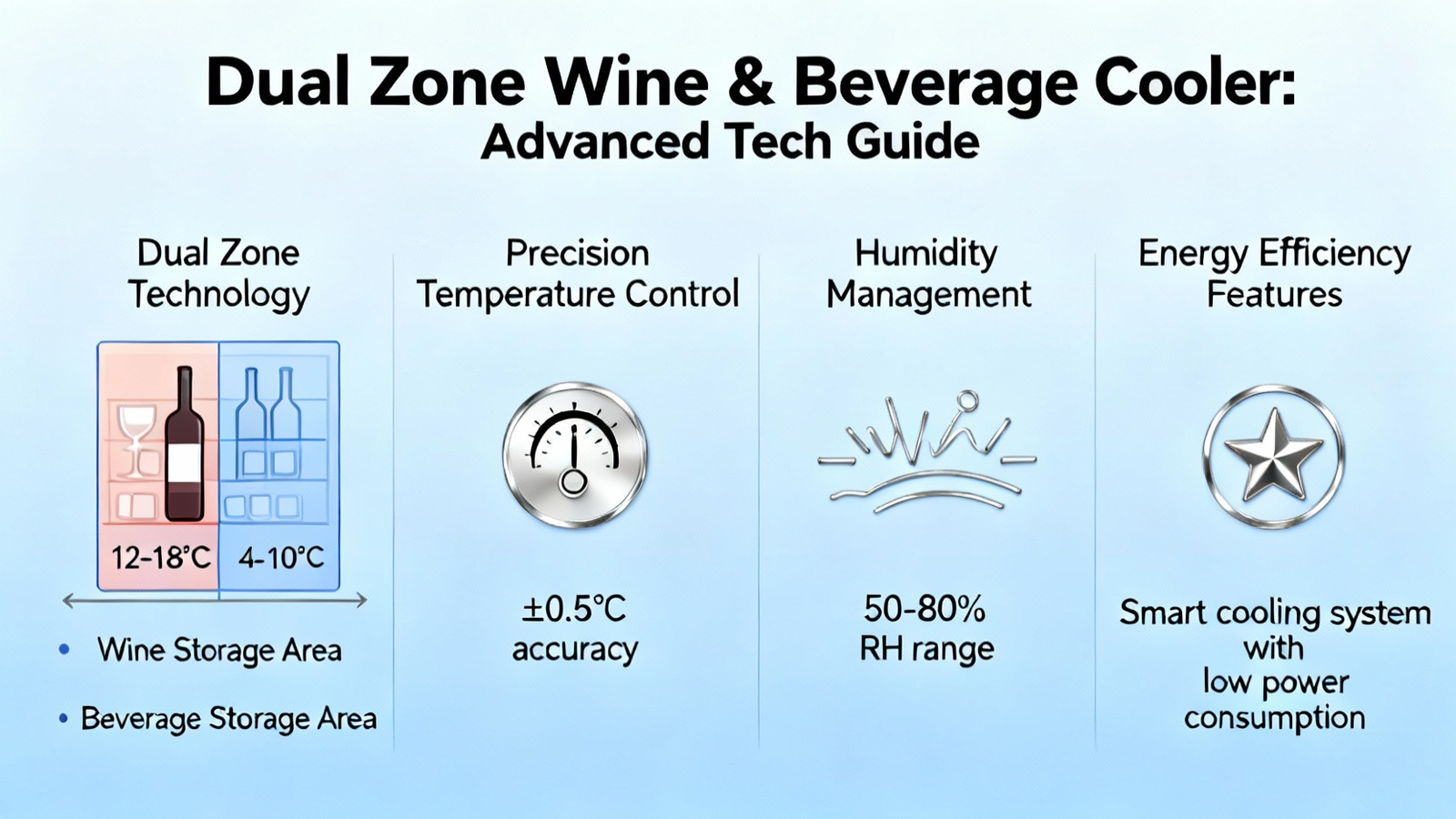 Dual Zone Wine & Beverage Cooler:
Advanced Tech Guide

Dual Zone Technology

12-18°C 4-10°C

• Wine Storage Area

• Beverage Storage Area

Precision Temperature Control

±0.5°C accuracy

Humidity Management

50-80% RH range

Energy Efficiency Features

Smart cooling system with low power consumption